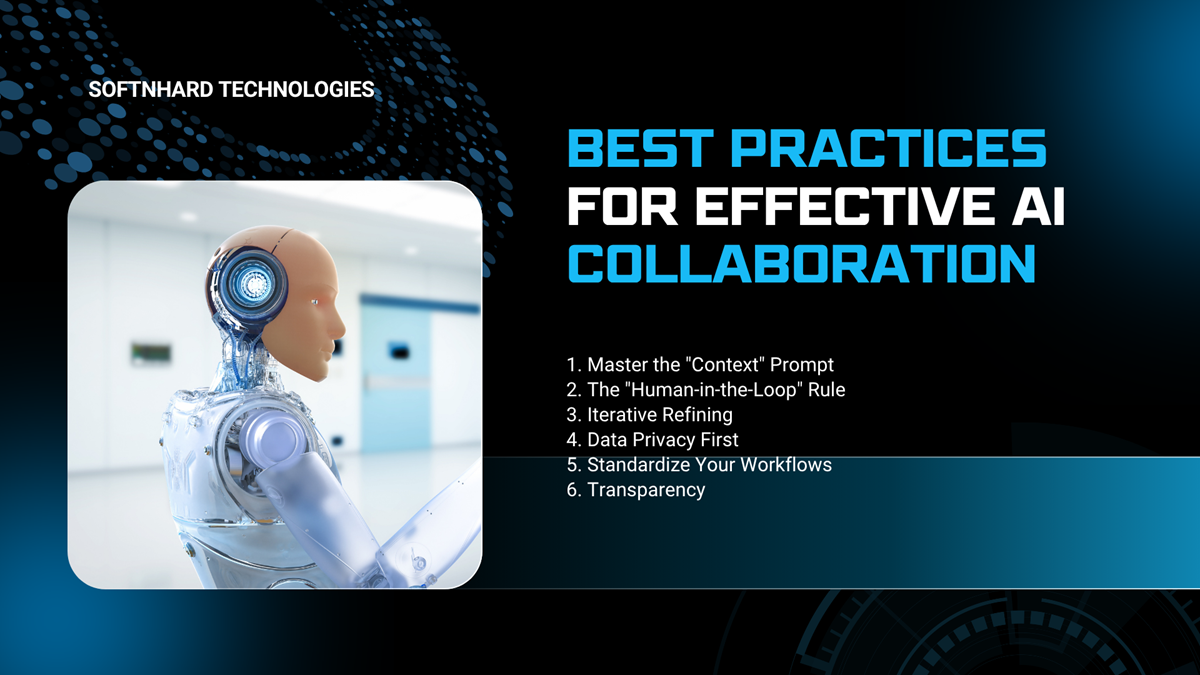 SOFTNHARD TECHNOLOGIES

BEST PRACTICES FOR EFFECTIVE AI COLLABORATION

1. Master the "Context" Prompt
2. The "Human-in-the-Loop" Rule
3. Iterative Refining
4. Data Privacy First
5. Standardize Your Workflows
6. Transparency